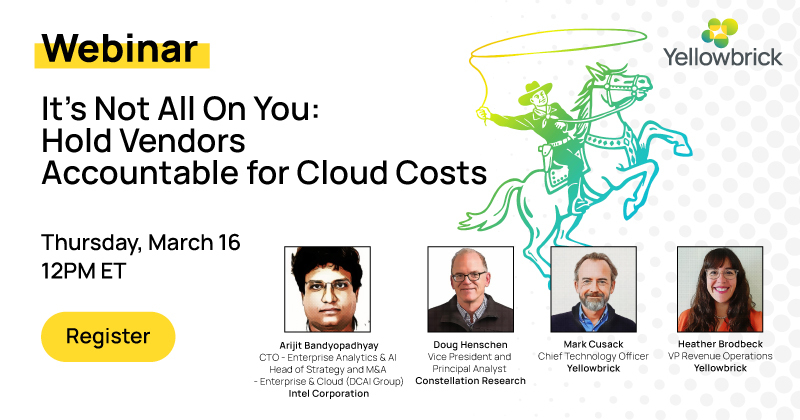 Webinar

Yellowbrick

It's Not All On You: Hold Vendors Accountable for Cloud Costs

Thursday, March 16
12PM ET

Register

Arijit Bandyopadhyay
CTO - Enterprise Analytics & AI
Head of Strategy and M&A
- Enterprise & Cloud (DCAI Group)
Intel Corporation

Doug Henschen
Vice President and
Principal Analyst
Constellation Research

Mark Cusack
Chief Technology Officer
Yellowbrick

Heather Brodbeck
VP Revenue Operations
Yellowbrick